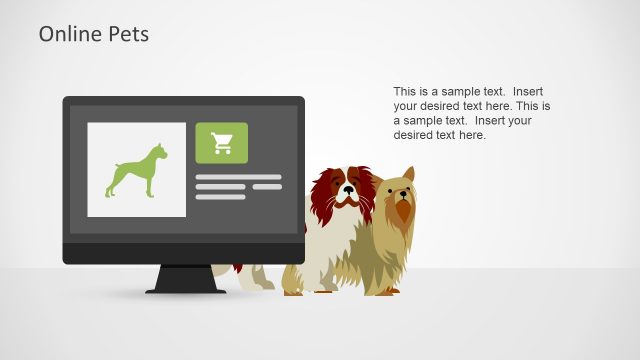 Online Pets

This is a sample text.  Insert your desired text here. This is a sample text.  Insert your desired text here.